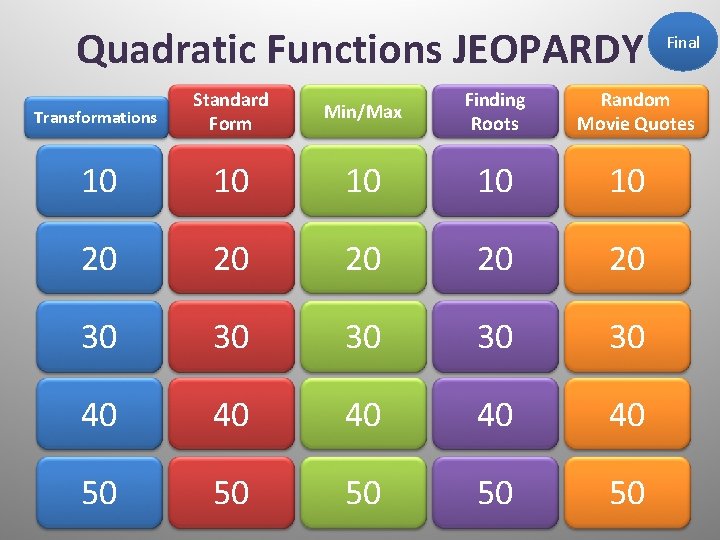 Quadratic Functions JEOPARDY

Final

| Transformations | Standard Form | Min/Max | Finding Roots | Random Movie Quotes |
|---|---|---|---|---|
| 10 | 10 | 10 | 10 | 10 |
| 20 | 20 | 20 | 20 | 20 |
| 30 | 30 | 30 | 30 | 30 |
| 40 | 40 | 40 | 40 | 40 |
| 50 | 50 | 50 | 50 | 50 |